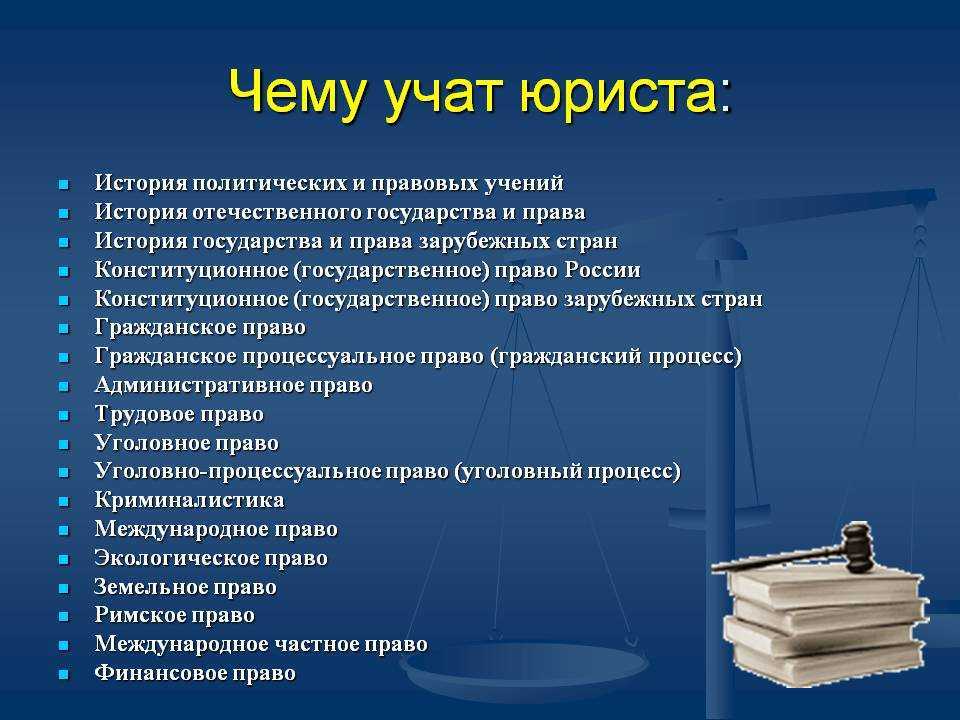 Чему учат юриста:

- История политических и правовых учений
- История отечественного государства и права
- История государства и права зарубежных стран
- Конституционное (государственное) право России
- Конституционное (государственное) право зарубежных стран
- Гражданское право
- Гражданское процессуальное право (гражданский процесс)
- Административное право
- Трудовое право
- Уголовное право
- Уголовно-процессуальное право (уголовный процесс)
- Криминалистика
- Международное право
- Экологическое право
- Земельное право
- Римское право
- Международное частное право
- Финансовое право